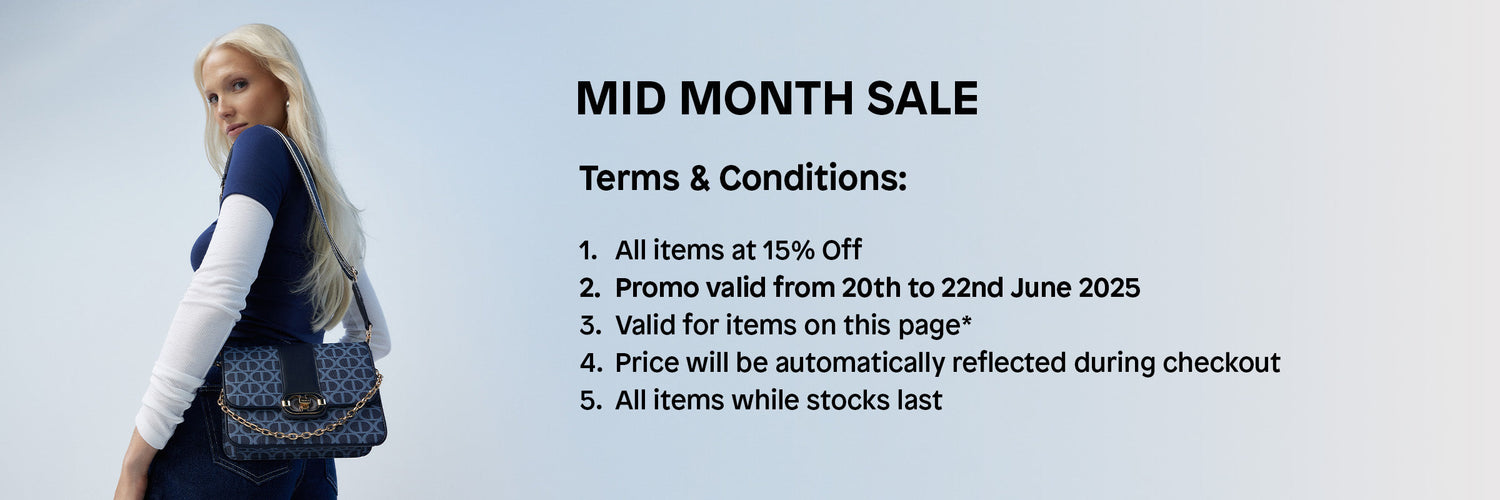 MID MONTH SALE

Terms & Conditions:

1. All items at 15% Off
2. Promo valid from 20th to 22nd June 2025
3. Valid for items on this page*
4. Price will be automatically reflected during checkout
5. All items while stocks last